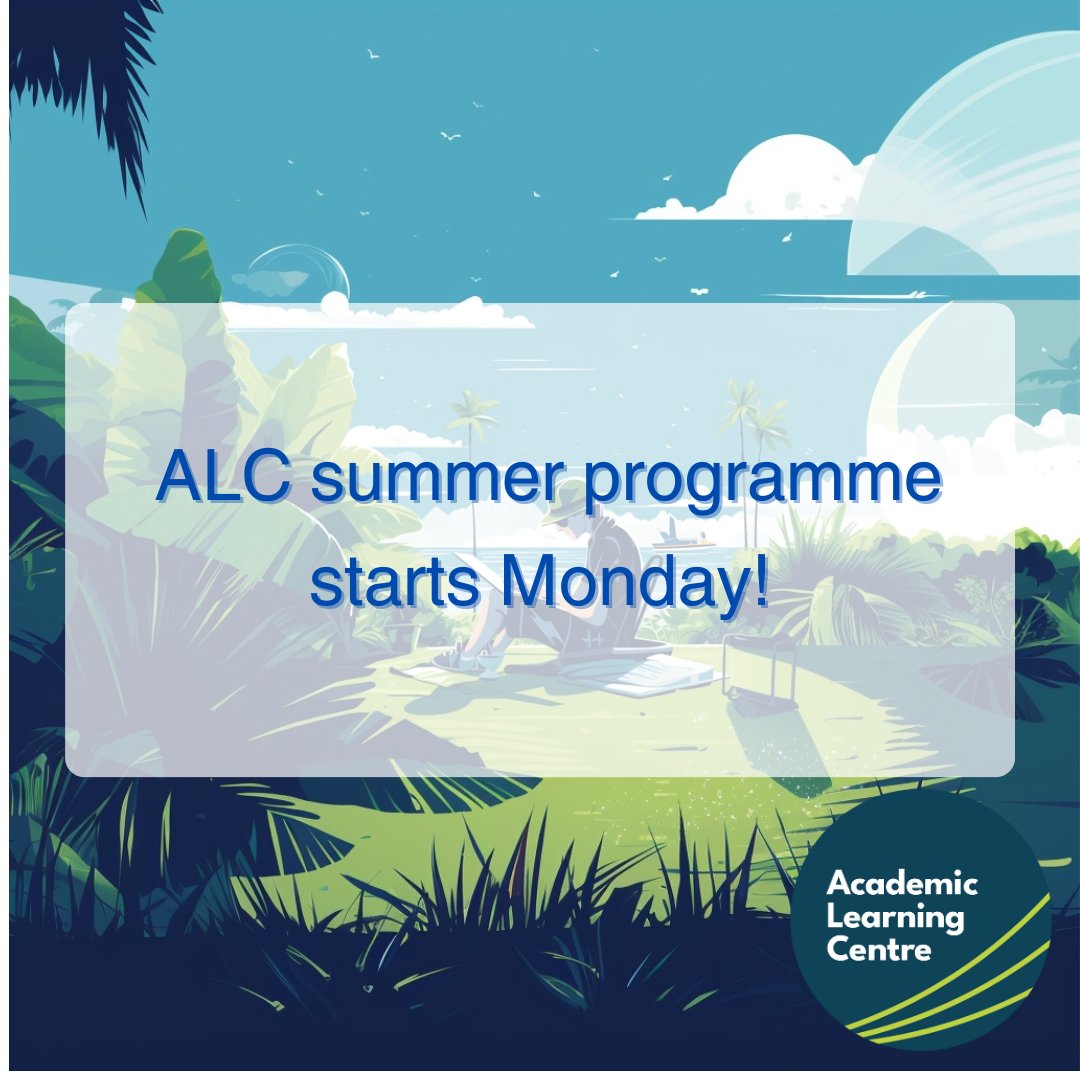 ALC summer programme starts Monday!

Academic Learning Centre